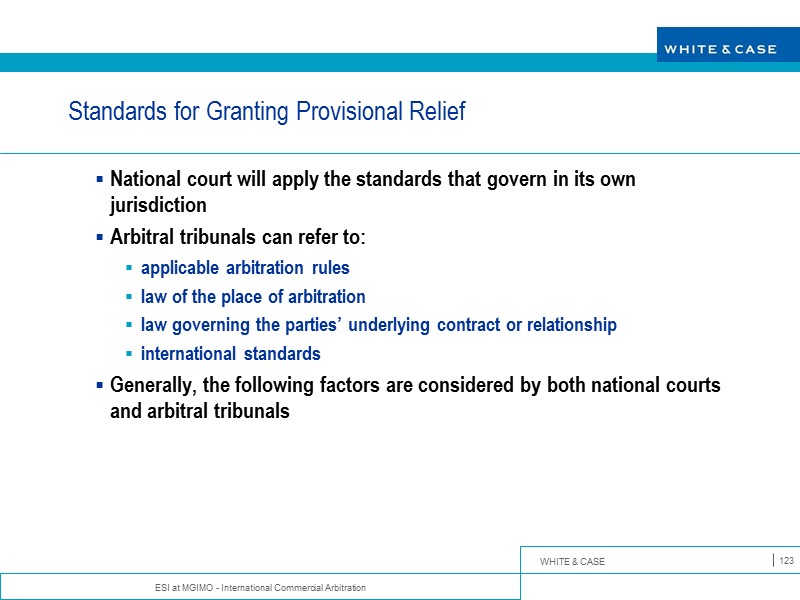 WHITE & CASE

Standards for Granting Provisional Relief

▪ National court will apply the standards that govern in its own jurisdiction

▪ Arbitral tribunals can refer to:

▪ applicable arbitration rules

▪ law of the place of arbitration

▪ law governing the parties' underlying contract or relationship

▪ international standards

▪ Generally, the following factors are considered by both national courts and arbitral tribunals

WHITE & CASE

123

ESI at MGIMO - International Commercial Arbitration